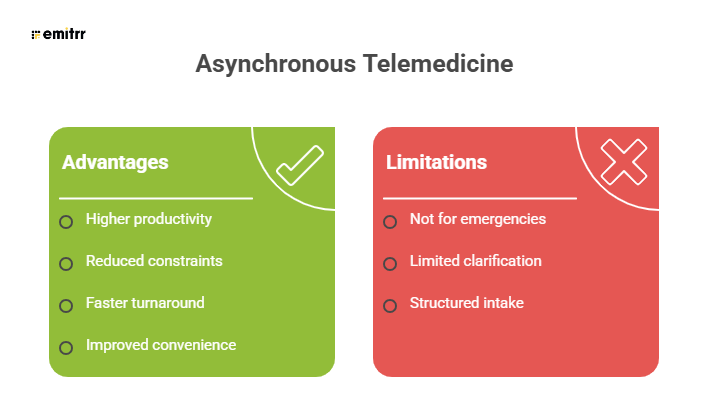 emitrr

Asynchronous Telemedicine

Advantages

Higher productivity

Reduced constraints

Faster turnaround

Improved convenience

Limitations

Not for emergencies

Limited clarification

Structured intake